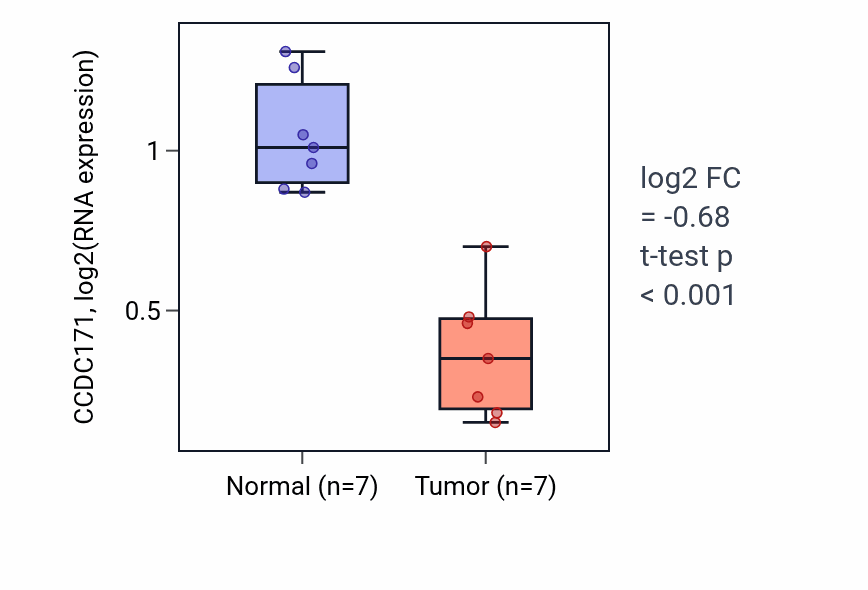 CCDC171, log2(RNA expression)

1

0.5

Normal (n=7)

Tumor (n=7)

log2 FC
= -0.68
t-test p
< 0.001